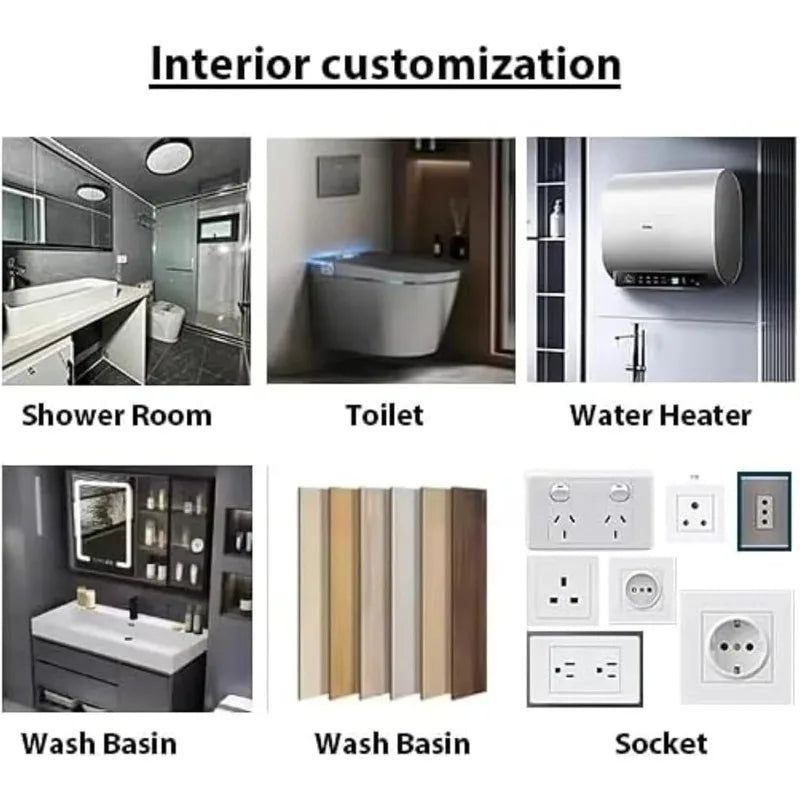 Interior customization

Shower Room

Toilet

Water Heater

Wash Basin

Wash Basin

Socket